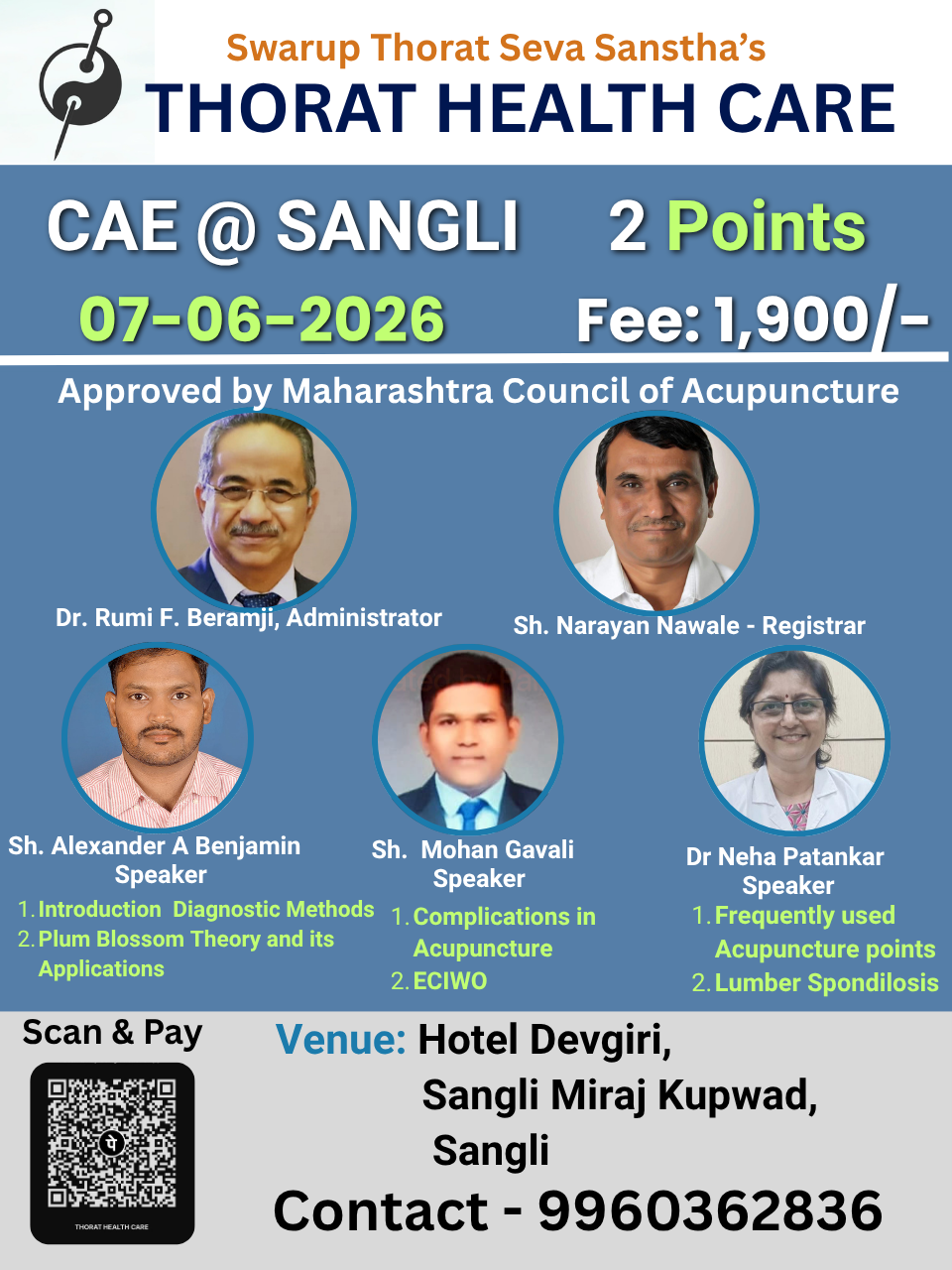 Swarup Thorat Seva Sanstha's
THORAT HEALTH CARE

CAE @ SANGLI 2 Points
07-06-2026 Fee: 1,900/-

Approved by Maharashtra Council of Acupuncture

Dr. Rumi F. Beramji, Administrator

Sh. Narayan Nawale - Registrar

Sh. Alexander A Benjamin
Speaker
1. Introduction Diagnostic Methods
2. Plum Blossom Theory and its Applications

Sh. Mohan Gavali
Speaker
1. Complications in Acupuncture
2. ECIWO

Dr Neha Patankar
Speaker
1. Frequently used Acupuncture points
2. Lumber Spondilosis

Scan & Pay

THORAT HEALTH CARE

Venue: Hotel Devgiri, Sangli Miraj Kupwad, Sangli

Contact - 9960362836